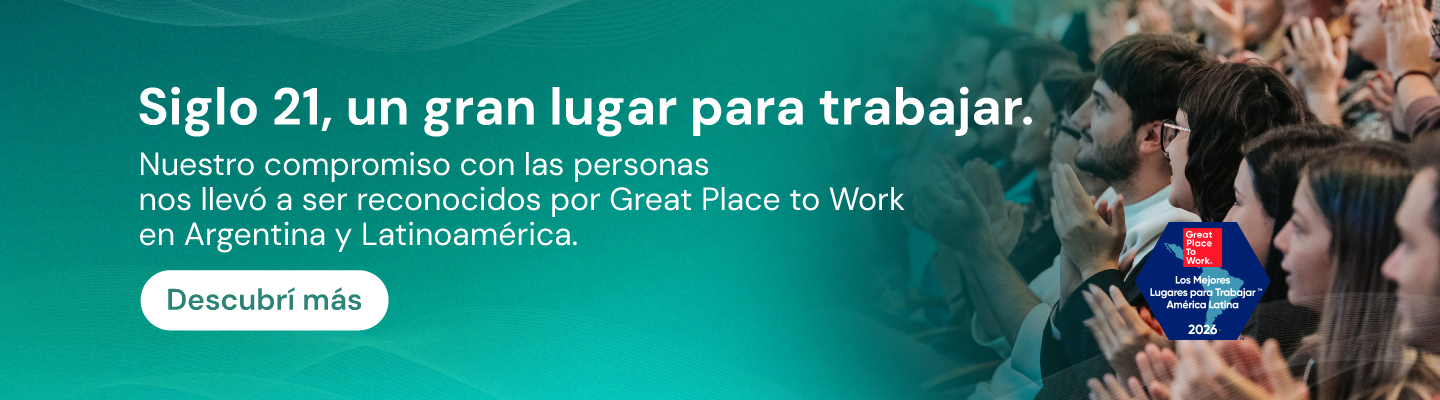 Siglo 21, un gran lugar para trabajar.

Nuestro compromiso con las personas nos llevó a ser reconocidos por Great Place to Work en Argentina y Latinoamérica.

Descubrí más

Great Place To Work.

Los Mejores Lugares para Trabajar™ América Latina

2026